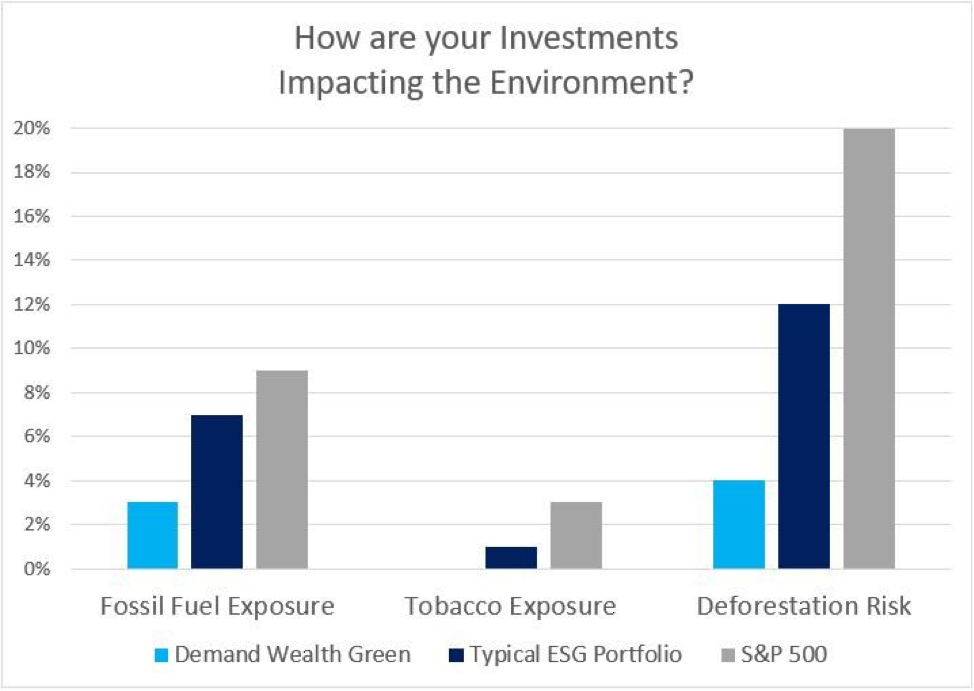 How are your Investments Impacting the Environment?

20%
18%
16%
14%
12%
10%
8%
6%
4%
2%
0%

Fossil Fuel Exposure
Tobacco Exposure
Deforestation Risk

Demand Wealth Green
Typical ESG Portfolio
S&P 500